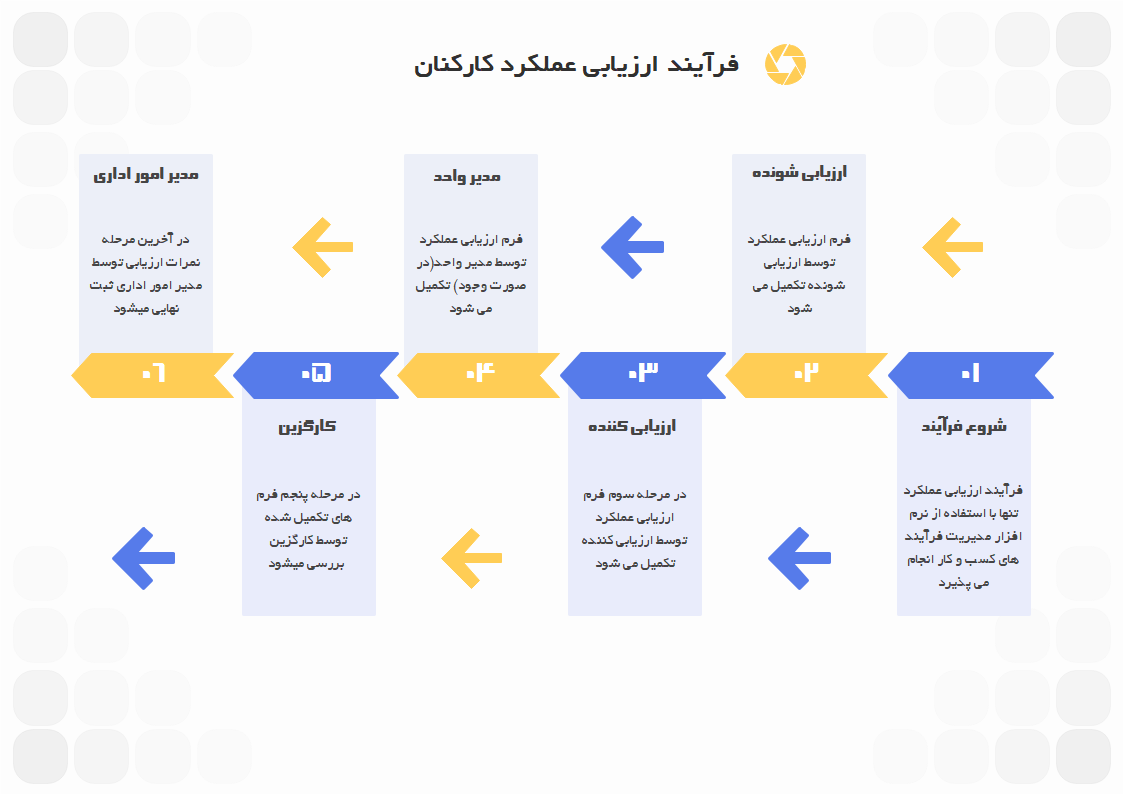 فرآیند ارزیابی عملکرد کارکنان

۰۱
شروع فرآیند
فرآیند ارزیابی عملکرد تنها با استفاده از نرم افزار مدیریت فرآیند های کسب و کار انجام می پذیرد

۰۲
ارزیابی شونده
فرم ارزیابی عملکرد توسط ارزیابی شونده تکمیل می شود

۰۳
ارزیابی کننده
در مرحله سوم فرم ارزیابی عملکرد توسط ارزیابی کننده تکمیل می شود

۰۴
مدیر واحد
فرم ارزیابی عملکرد توسط مدیر واحد(در صورت وجود) تکمیل می شود

۰۵
کارگزین
در مرحله پنجم فرم های تکمیل شده توسط کارگزین بررسی میشود

۰۶
مدیر امور اداری
در آخرین مرحله نمرات ارزیابی توسط مدیر امور اداری ثبت نهایی میشود